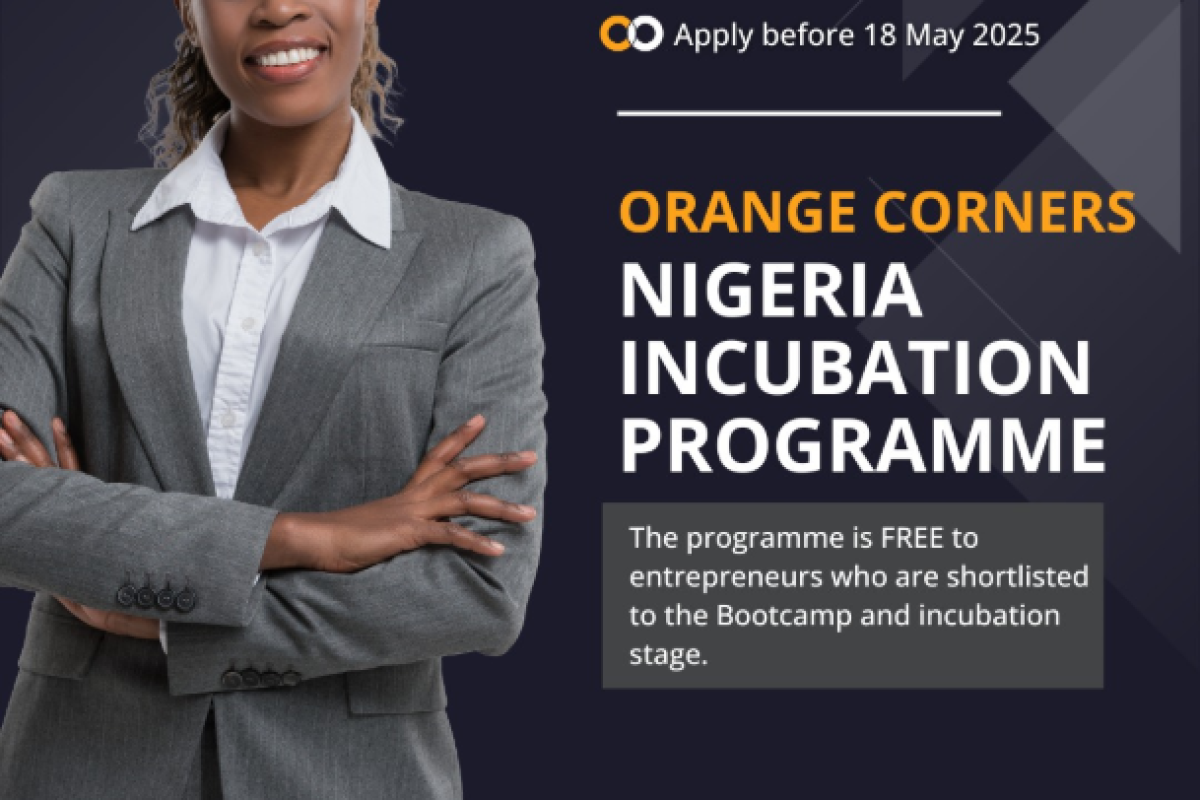 Apply before 18 May 2025

ORANGE CORNERS
NIGERIA INCUBATION PROGRAMME

The programme is FREE to entrepreneurs who are shortlisted to the Bootcamp and incubation stage.